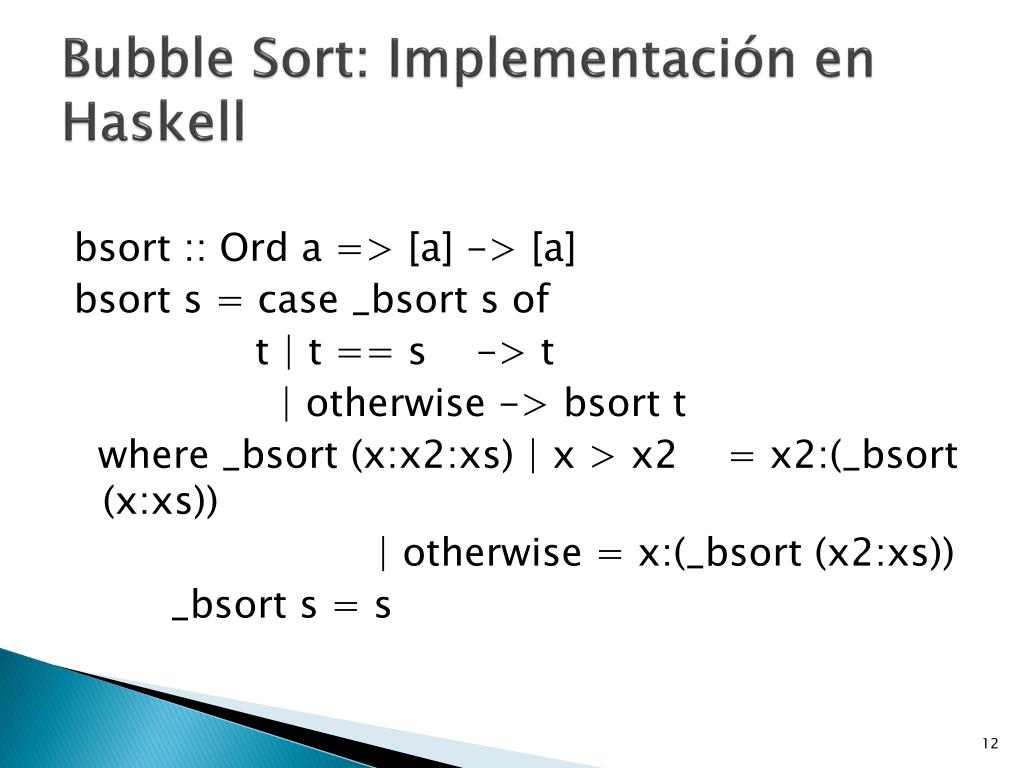 Bubble Sort: Implementación en Haskell

bsort :: Ord a => [a] -> [a]
bsort s = case _bsort s of
t | t == s -> t
| otherwise -> bsort t
where _bsort (x:x2:xs) | x > x2 = x2:(_bsort (x:xs))
| otherwise = x:(_bsort (x2:xs))
_bsort s = s

12